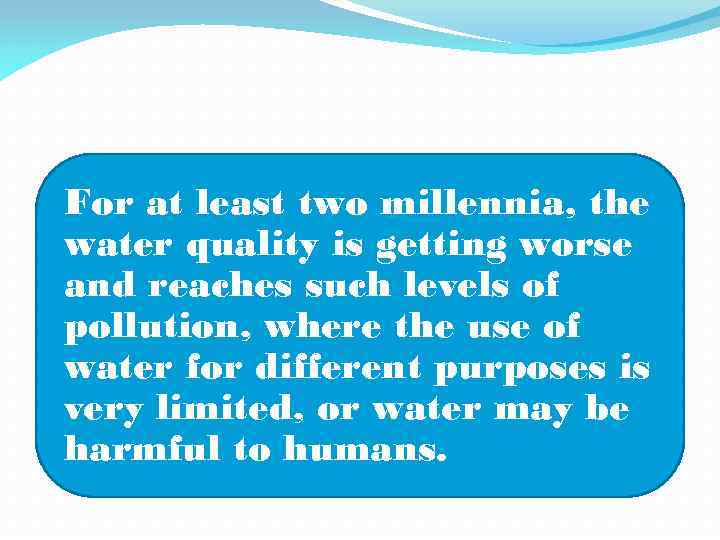 For at least two millennia, the water quality is getting worse and reaches such levels of pollution, where the use of water for different purposes is very limited, or water may be harmful to humans.